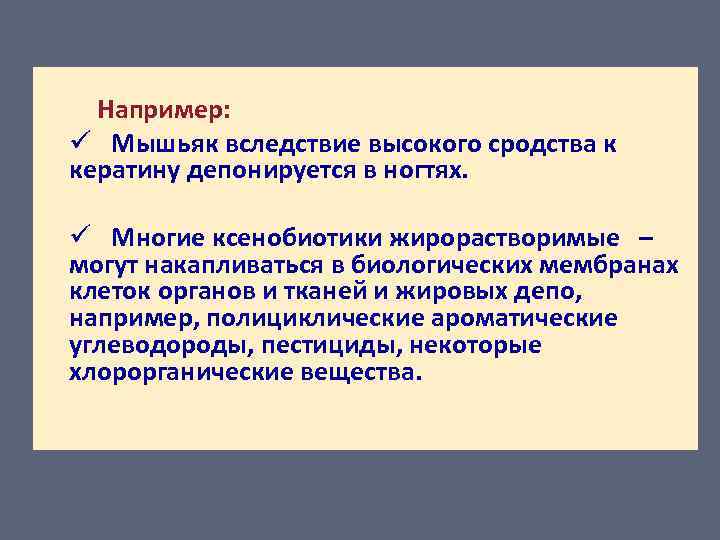 Например:

✓ Мышьяк вследствие высокого сродства к кератину депонируется в ногтях.

✓ Многие ксенобиотики жирорастворимые – могут накапливаться в биологических мембранах клеток органов и тканей и жировых депо, например, полициклические ароматические углеводороды, пестициды, некоторые хлорорганические вещества.